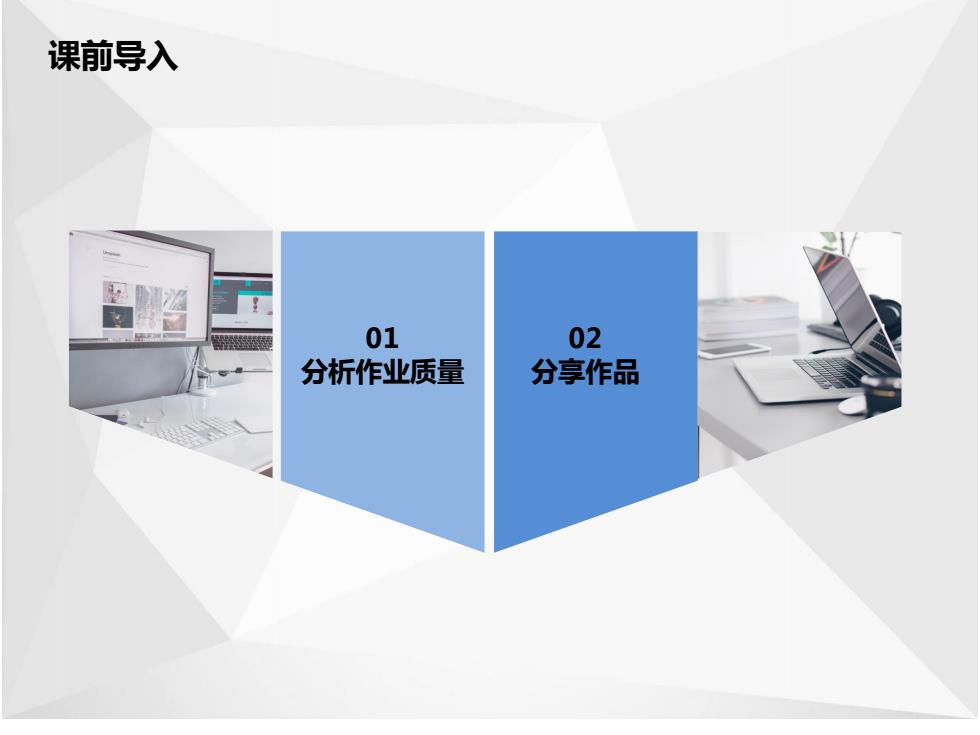 课前导入

01
分析作业质量

02
分享作品